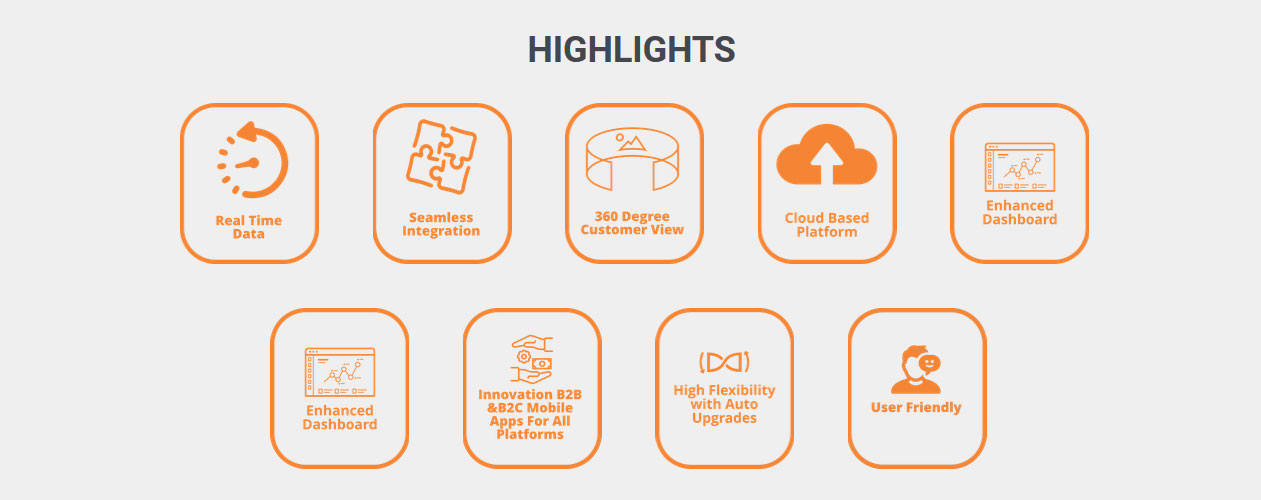 HIGHLIGHTS

Real Time Data

Seamless Integration

360 Degree Customer View

Cloud Based Platform

Enhanced Dashboard

Enhanced Dashboard

Innovation B2B &B2C Mobile Apps For All Platforms

High Flexibility with Auto Upgrades

User Friendly